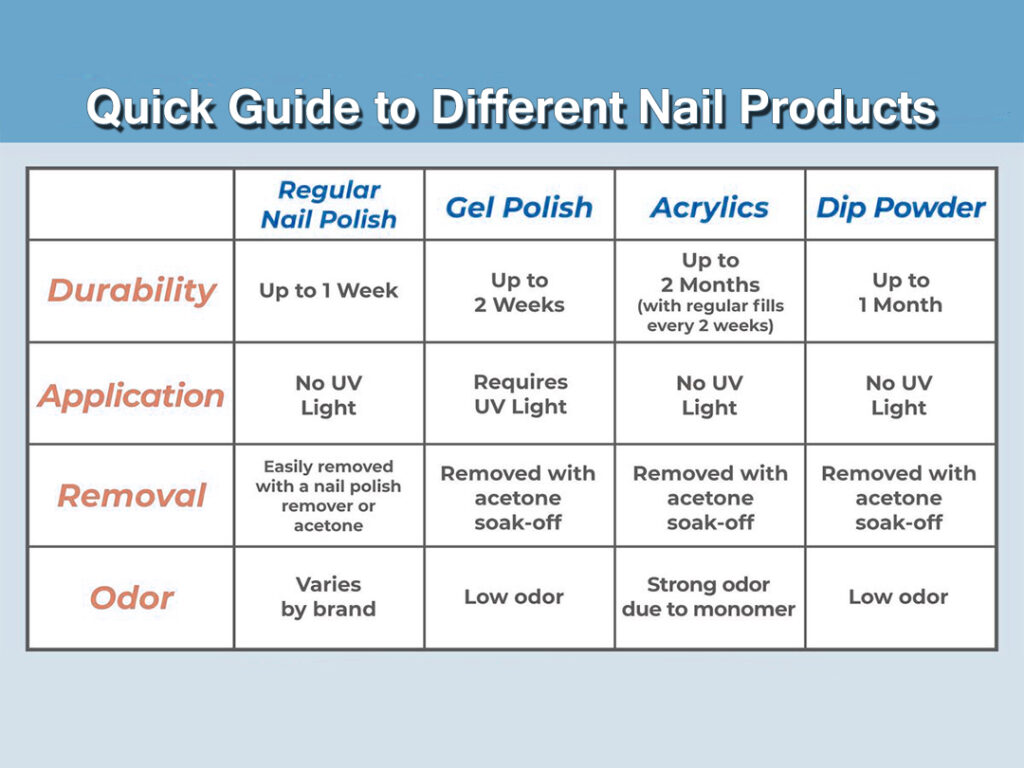 Quick Guide to Different Nail Products

| | Regular Nail Polish | Gel Polish | Acrylics | Dip Powder |
|---|---|---|---|---|
| Durability | Up to 1 Week | Up to 2 Weeks | Up to 2 Months (with regular fills every 2 weeks) | Up to 1 Month |
| Application | No UV Light | Requires UV Light | No UV Light | No UV Light |
| Removal | Easily removed with a nail polish remover or acetone | Removed with acetone soak-off | Removed with acetone soak-off | Removed with acetone soak-off |
| Odor | Varies by brand | Low odor | Strong odor due to monomer | Low odor |